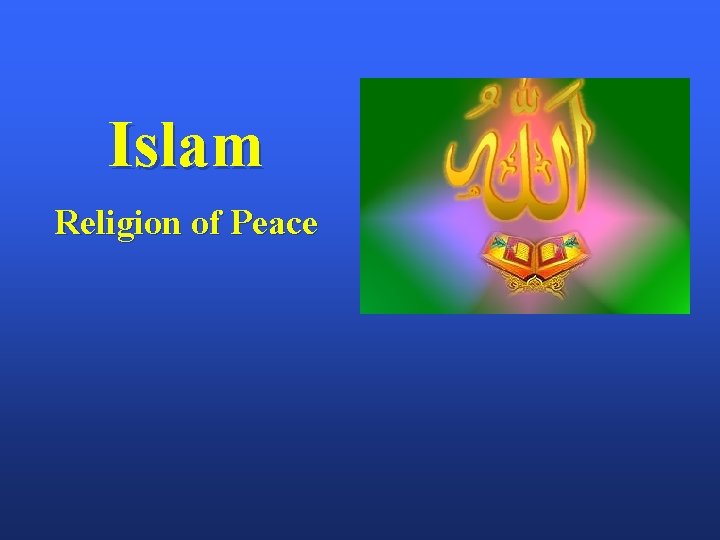 Islam

Religion of Peace

الله